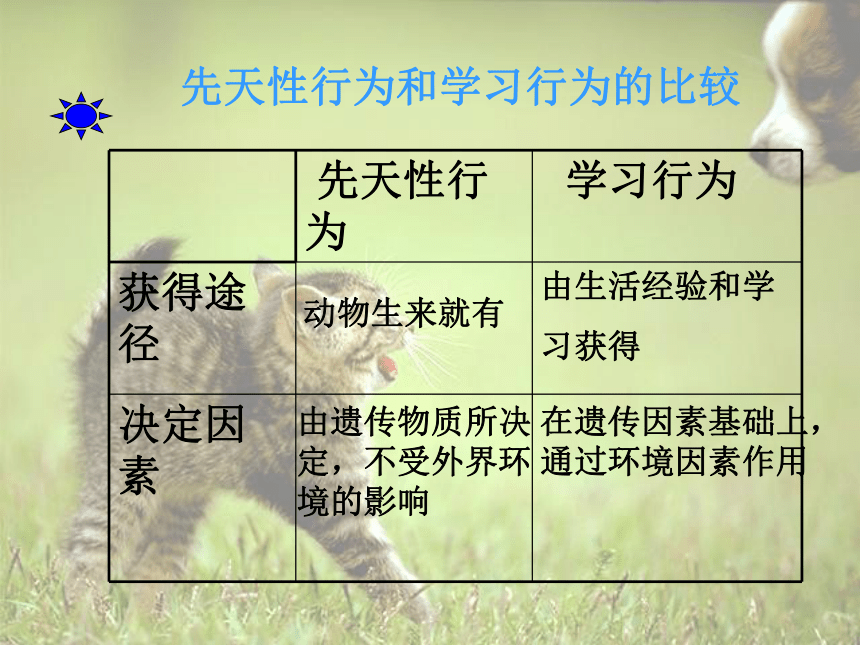 先天性行为和学习行为的比较

|  | 先天性行为 | 学习行为 |
|---|---|---|
| 获得途径 | 动物生来就有 | 由生活经验和学习获得 |
| 决定因素 | 由遗传物质所决定，不受外界环境的影响 | 在遗传因素基础上，通过环境因素作用 |